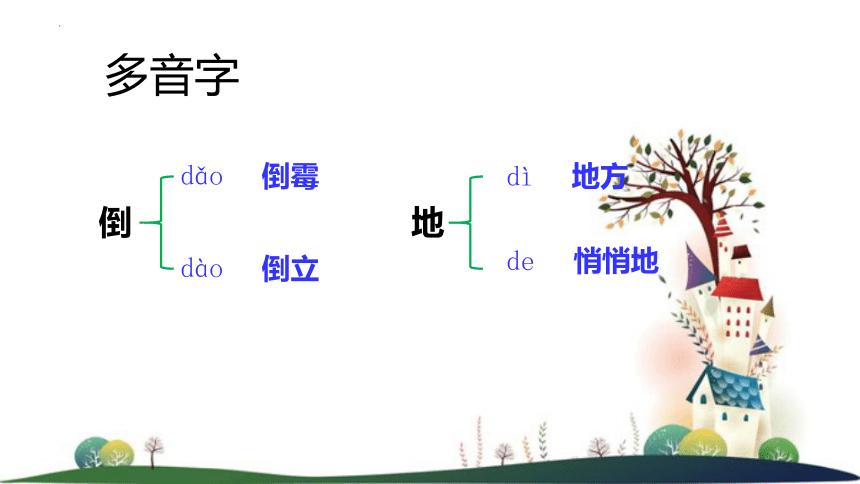 多音字

倒 dǎo 倒霉
dào 倒立

地 dì 地方
de 悄悄地